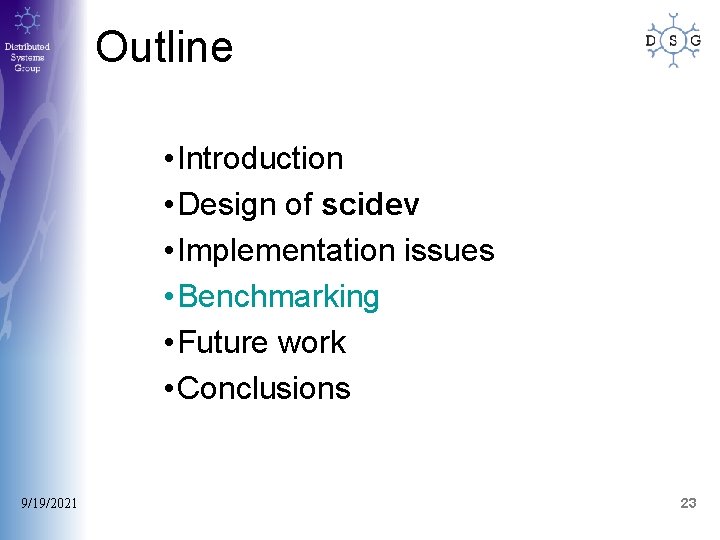 Distributed Systems Group

Outline

D S G

• Introduction
• Design of scidev
• Implementation issues
• Benchmarking
• Future work
• Conclusions

9/19/2021

23